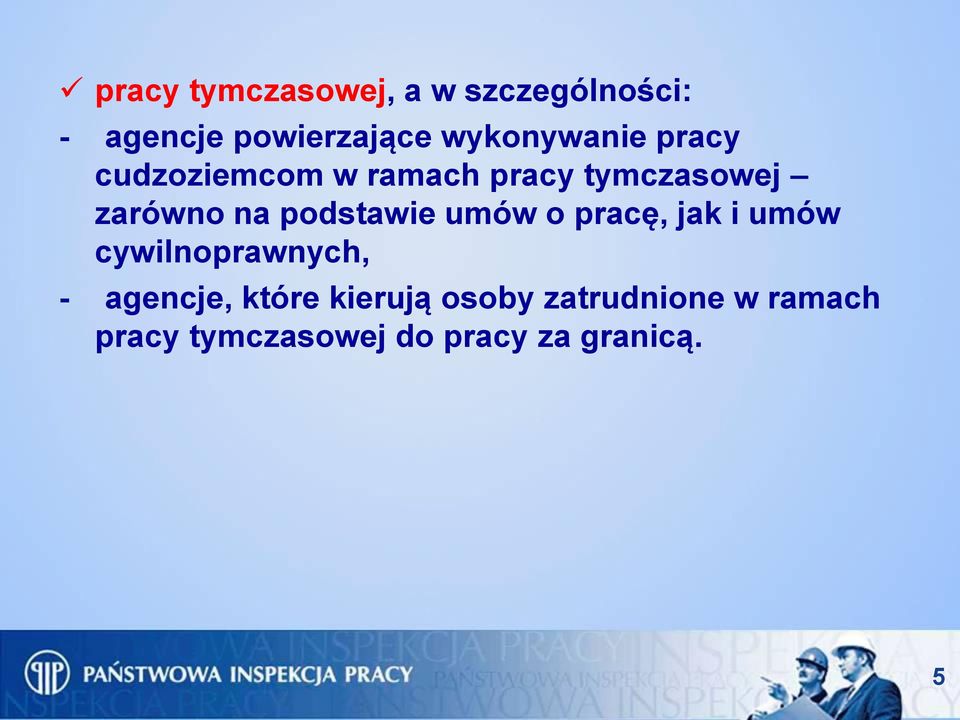 ✓ pracy tymczasowej, a w szczególności:

- agencje powierzające wykonywanie pracy cudzoziemcom w ramach pracy tymczasowej – zarówno na podstawie umów o pracę, jak i umów cywilnoprawnych,

- agencje, które kierują osoby zatrudnione w ramach pracy tymczasowej do pracy za granicą.

PIP PAŃSTWOWA INSPEKCJA PRACY

5